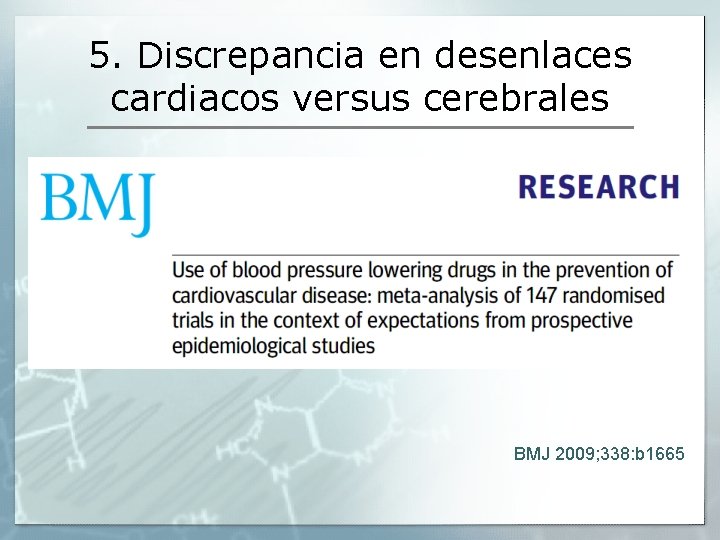 5. Discrepancia en desenlaces cardiacos versus cerebrales

BMJ

RESEARCH

Use of blood pressure lowering drugs in the prevention of cardiovascular disease: meta-analysis of 147 randomised trials in the context of expectations from prospective epidemiological studies

BMJ 2009;338:b1665